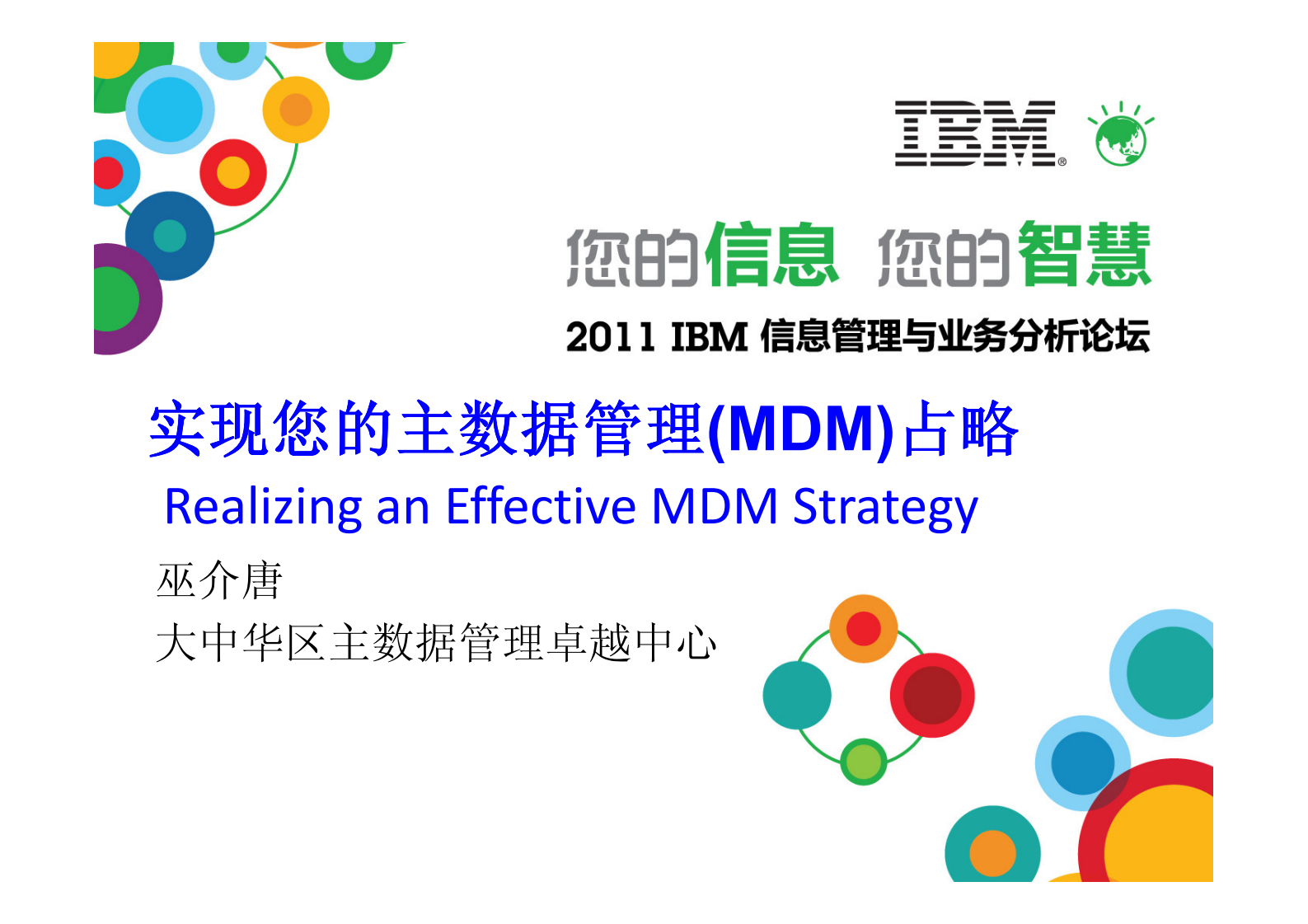 IBM®

您的信息 您的智慧

2011 IBM 信息管理与业务分析论坛

实现您的主数据管理(MDM)占略

Realizing an Effective MDM Strategy

巫介唐

大中华区主数据管理卓越中心